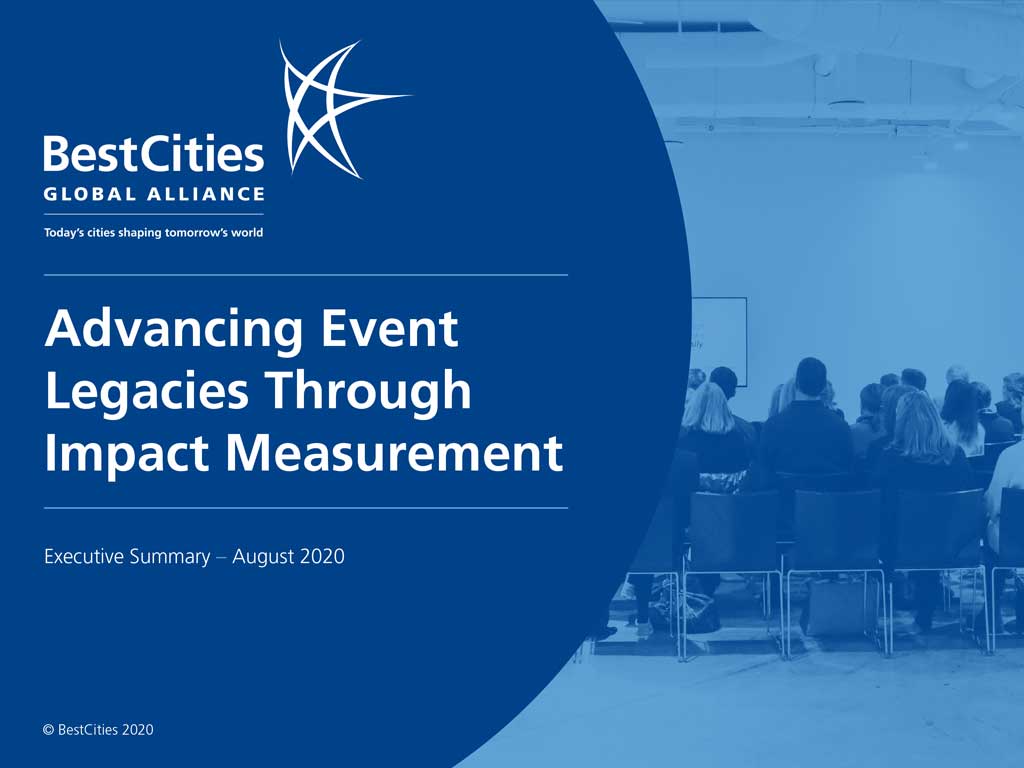 BestCities
GLOBAL ALLIANCE

Today's cities shaping tomorrow's world

Advancing Event Legacies Through Impact Measurement

Executive Summary – August 2020

© BestCities 2020